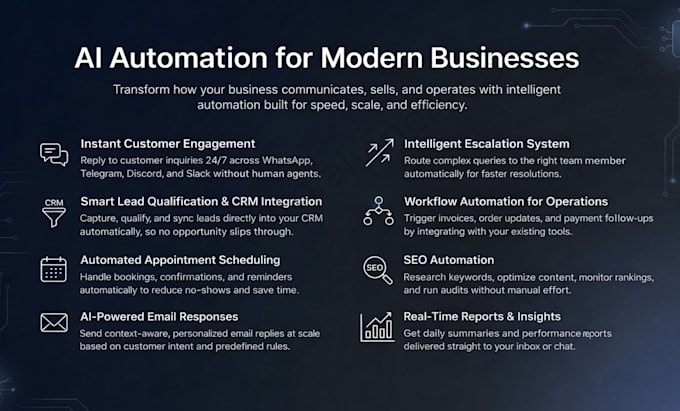 AI Automation for Modern Businesses

Transform how your business communicates, sells, and operates with intelligent automation built for speed, scale, and efficiency.

Instant Customer Engagement
Reply to customer inquiries 24/7 across WhatsApp, Telegram, Discord, and Slack without human agents.

CRM

Smart Lead Qualification & CRM Integration
Capture, qualify, and sync leads directly into your CRM automatically, so no opportunity slips through.

Automated Appointment Scheduling
Handle bookings, confirmations, and reminders automatically to reduce no-shows and save time.

AI-Powered Email Responses
Send context-aware, personalized email replies at scale based on customer intent and predefined rules.

Intelligent Escalation System
Route complex queries to the right team member automatically for faster resolutions.

Workflow Automation for Operations
Trigger invoices, order updates, and payment follow-ups by integrating with your existing tools.

SEO

SEO Automation
Research keywords, optimize content, monitor rankings, and run audits without manual effort.

Real-Time Reports & Insights
Get daily summaries and performance reports delivered straight to your inbox or chat.